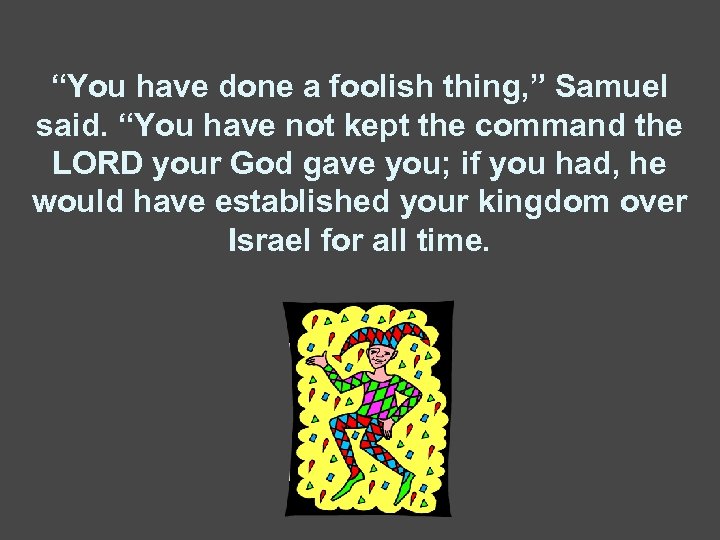 “You have done a foolish thing,” Samuel said. “You have not kept the command the LORD your God gave you; if you had, he would have established your kingdom over Israel for all time.